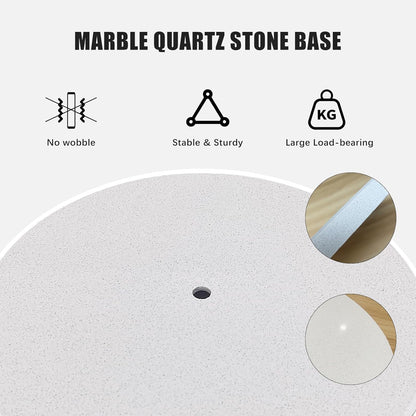 MARBLE QUARTZ STONE BASE

No wobble

Stable & Sturdy

KG

Large Load-bearing